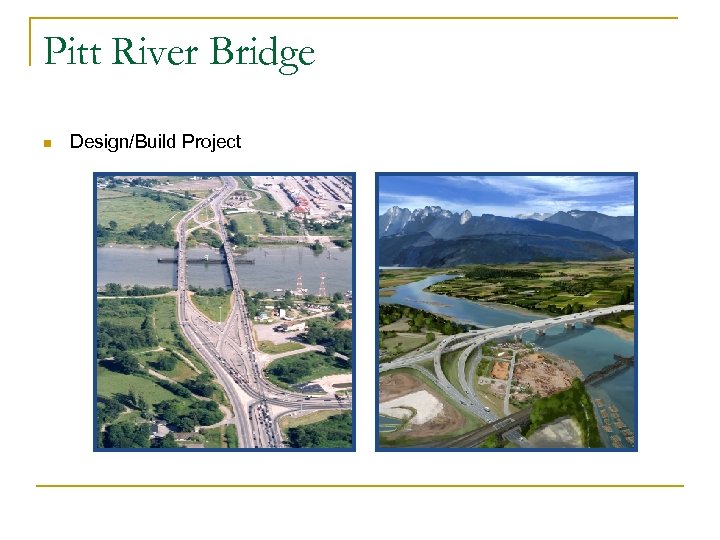 Pitt River Bridge

Design/Build Project